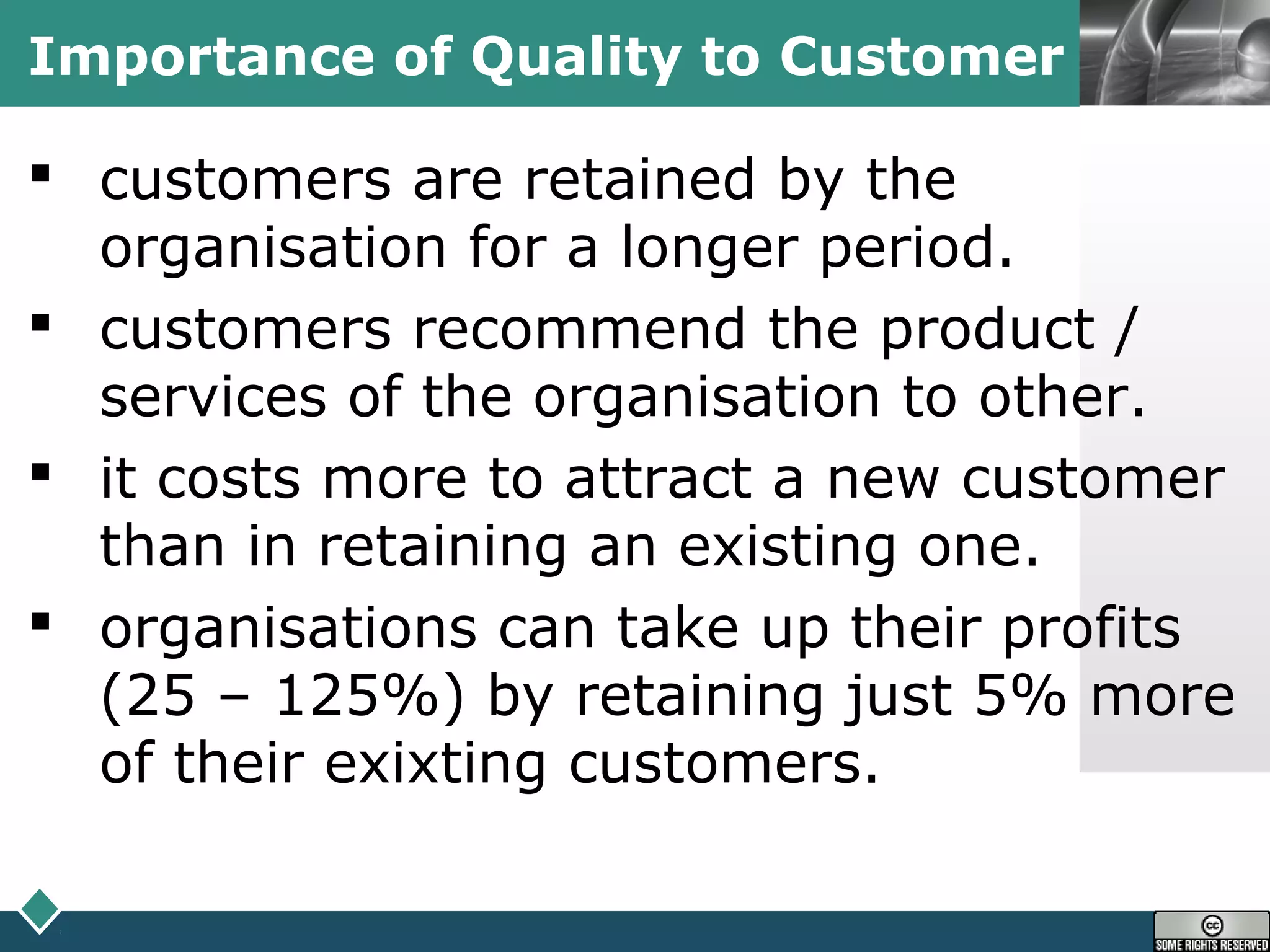 Importance of Quality to Customer

▪ customers are retained by the organisation for a longer period.

▪ customers recommend the product / services of the organisation to other.

▪ it costs more to attract a new customer than in retaining an existing one.

▪ organisations can take up their profits (25 – 125%) by retaining just 5% more of their exixting customers.

cc
SOME RIGHTS RESERVED